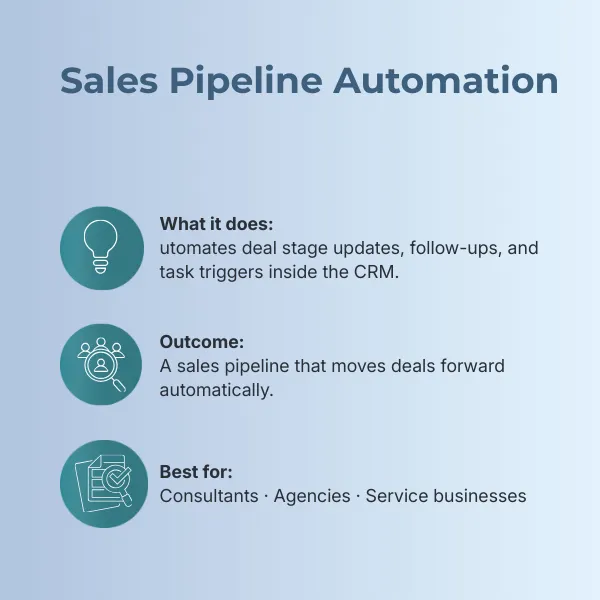 Sales Pipeline Automation

What it does:
utomates deal stage updates, follow-ups, and task triggers inside the CRM.

Outcome:
A sales pipeline that moves deals forward automatically.

Best for:
Consultants · Agencies · Service businesses